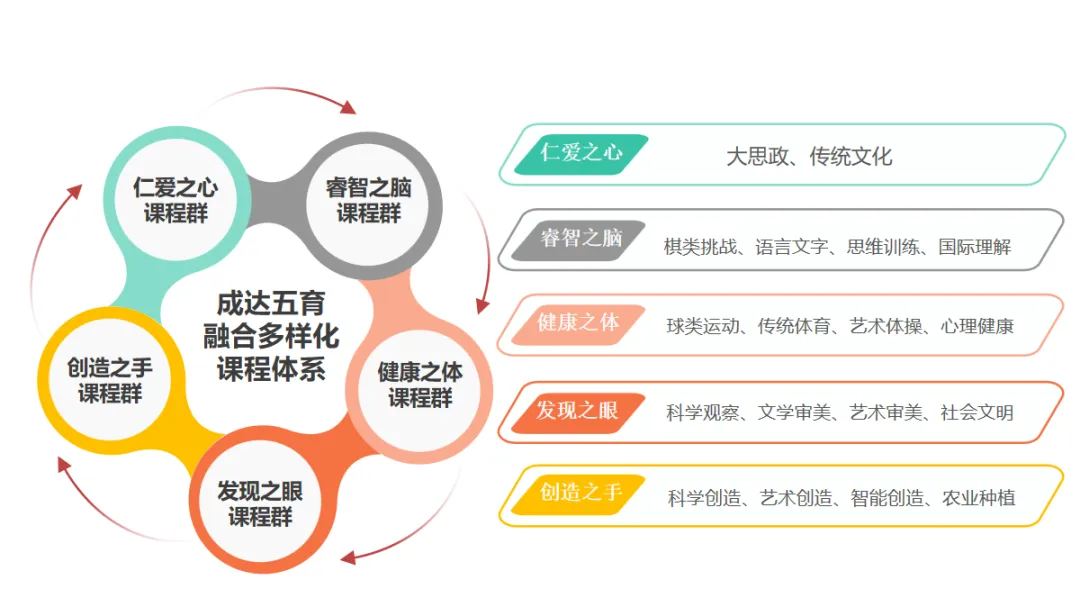 仁爱之心
课程群

睿智之脑
课程群

成达五育
融合多样化
课程体系

创造之手
课程群

健康之体
课程群

发现之眼
课程群

仁爱之心 大思政、传统文化

睿智之脑 棋类挑战、语言文字、思维训练、国际理解

健康之体 球类运动、传统体育、艺术体操、心理健康

发现之眼 科学观察、文学审美、艺术审美、社会文明

创造之手 科学创造、艺术创造、智能创造、农业种植